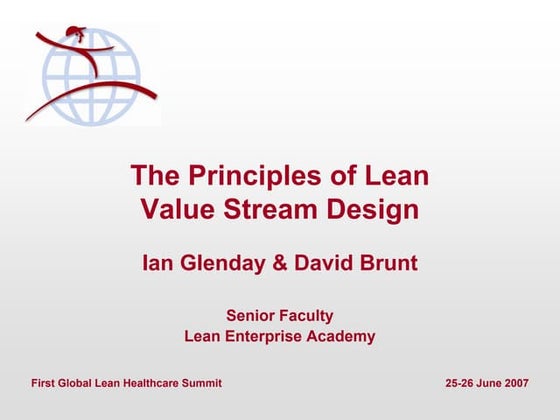 The Principles of Lean Value Stream Design

Ian Glenday & David Brunt

Senior Faculty
Lean Enterprise Academy

First Global Lean Healthcare Summit

25-26 June 2007